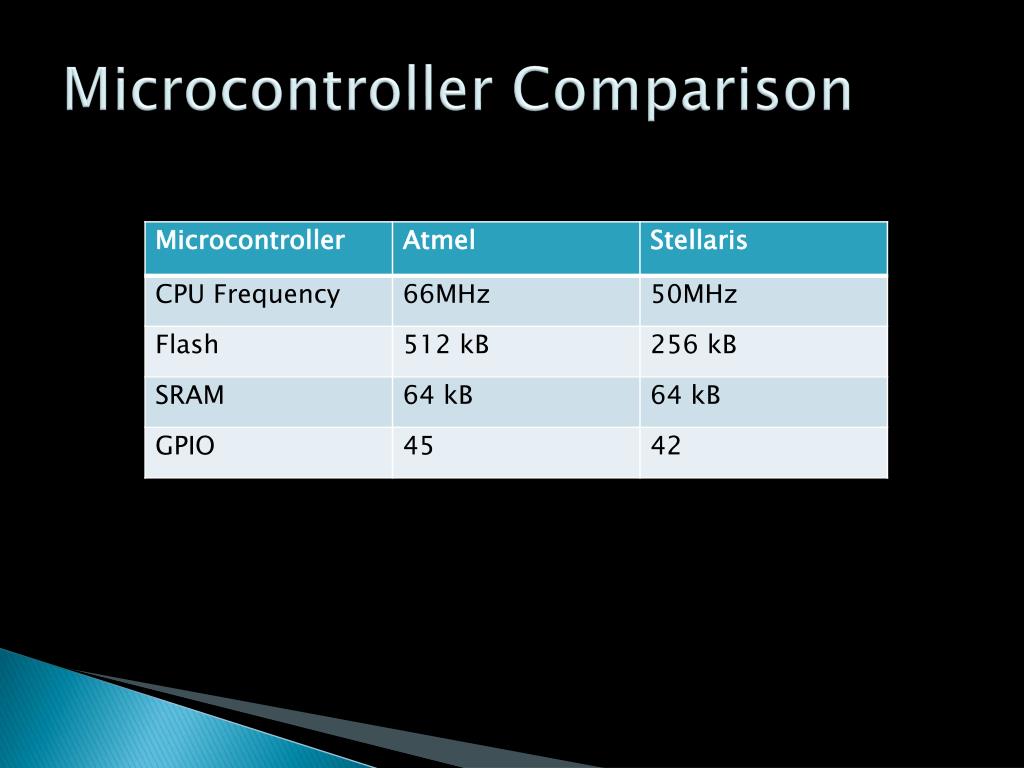 Microcontroller Comparison

| Microcontroller | Atmel | Stellaris |
|---|---|---|
| CPU Frequency | 66MHz | 50MHz |
| Flash | 512 kB | 256 kB |
| SRAM | 64 kB | 64 kB |
| GPIO | 45 | 42 |